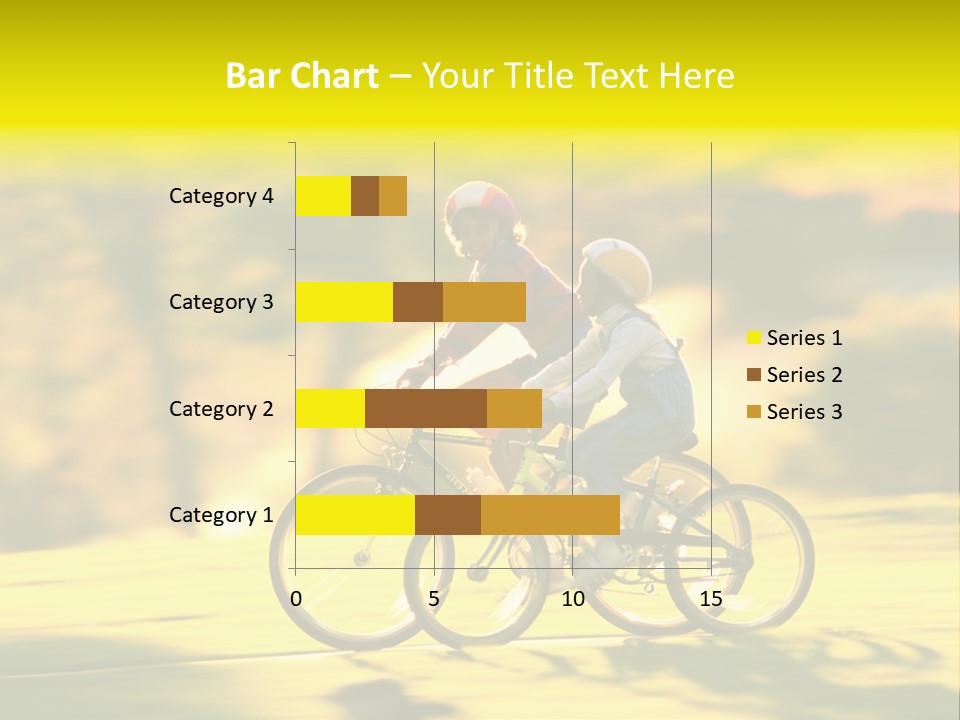 Bar Chart – Your Title Text Here

Category 4
Category 3
Category 2
Category 1

0
5
10
15

Series 1
Series 2
Series 3